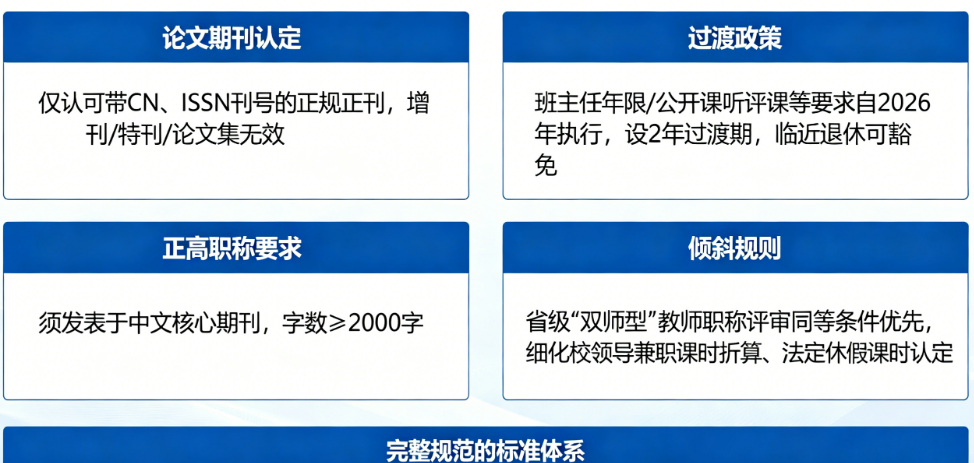 论文期刊认定

仅认可带CN、ISSN刊号的正规正刊，增刊/特刊/论文集无效

过渡政策

班主任年限/公开课听评课等要求自2026年执行，设2年过渡期，临近退休可豁免

正高职称要求

须发表于中文核心期刊，字数≥2000字

倾斜规则

省级“双师型”教师职称评审同等条件优先，细化校领导兼职课时折算、法定休假课时认定

完整规范的标准体系